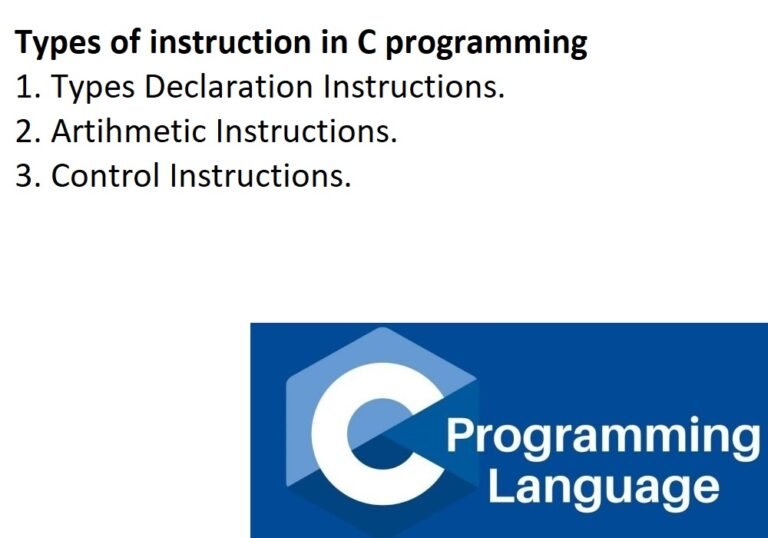 Types of instruction in C programming

1. Types Declaration Instructions.
2. Artihmetic Instructions.
3. Control Instructions.

C Programming Language